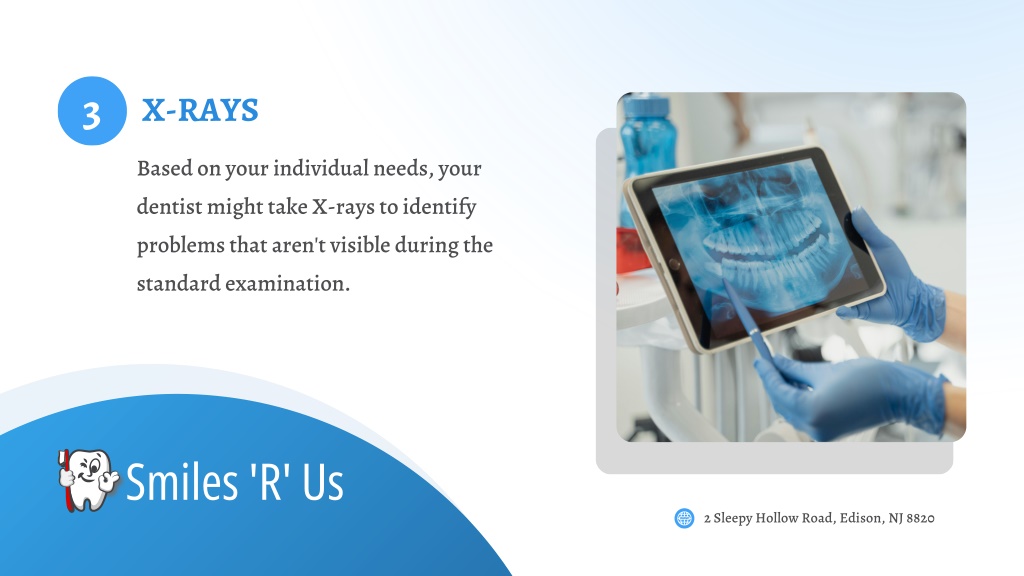 3 X-RAYS

Based on your individual needs, your dentist might take X-rays to identify problems that aren't visible during the standard examination.

Smiles 'R' Us

2 Sleepy Hollow Road, Edison, NJ 8820